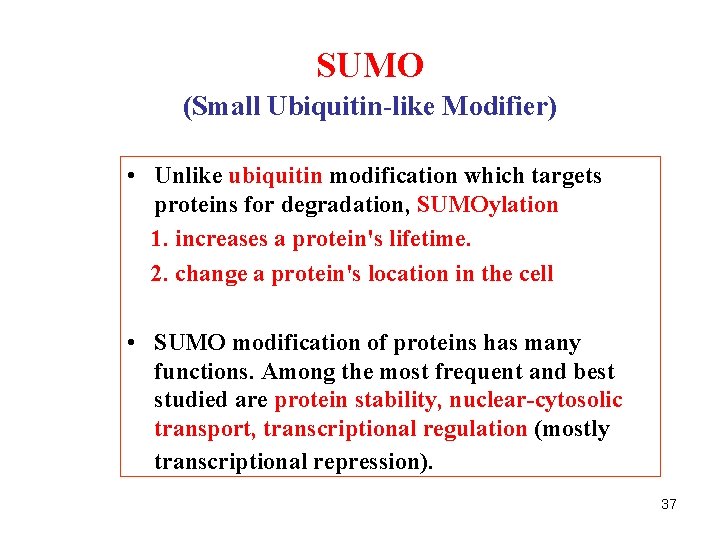 SUMO
(Small Ubiquitin-like Modifier)

• Unlike ubiquitin modification which targets proteins for degradation, SUMOylation

1. increases a protein's lifetime.

2. change a protein's location in the cell

• SUMO modification of proteins has many functions. Among the most frequent and best studied are protein stability, nuclear-cytosolic transport, transcriptional regulation (mostly transcriptional repression).

37